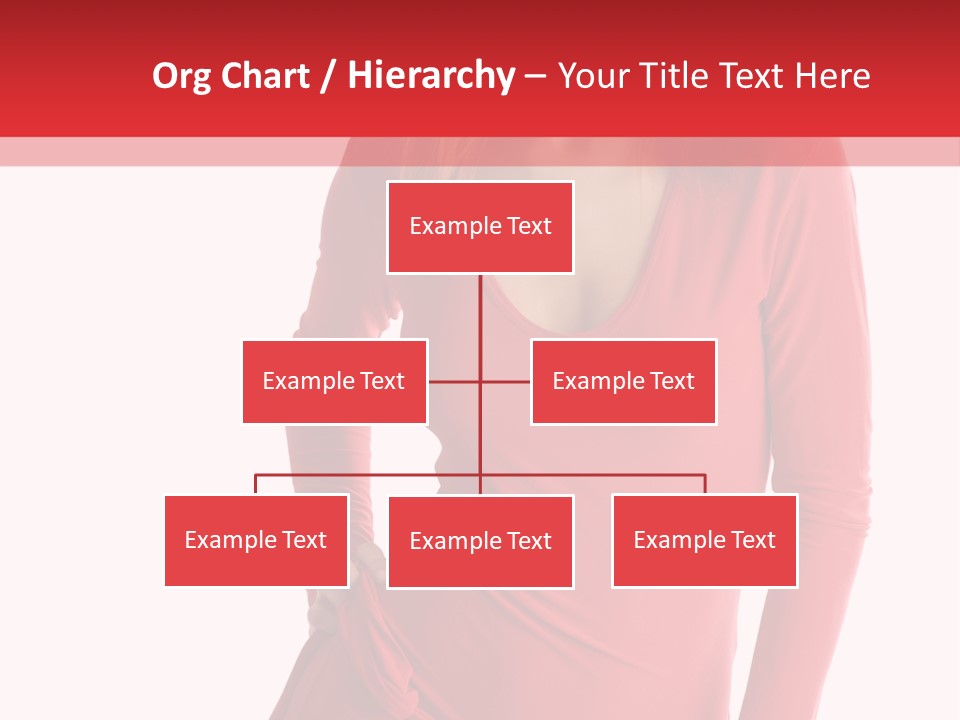 Org Chart / Hierarchy – Your Title Text Here

Example Text

Example Text

Example Text

Example Text

Example Text

Example Text